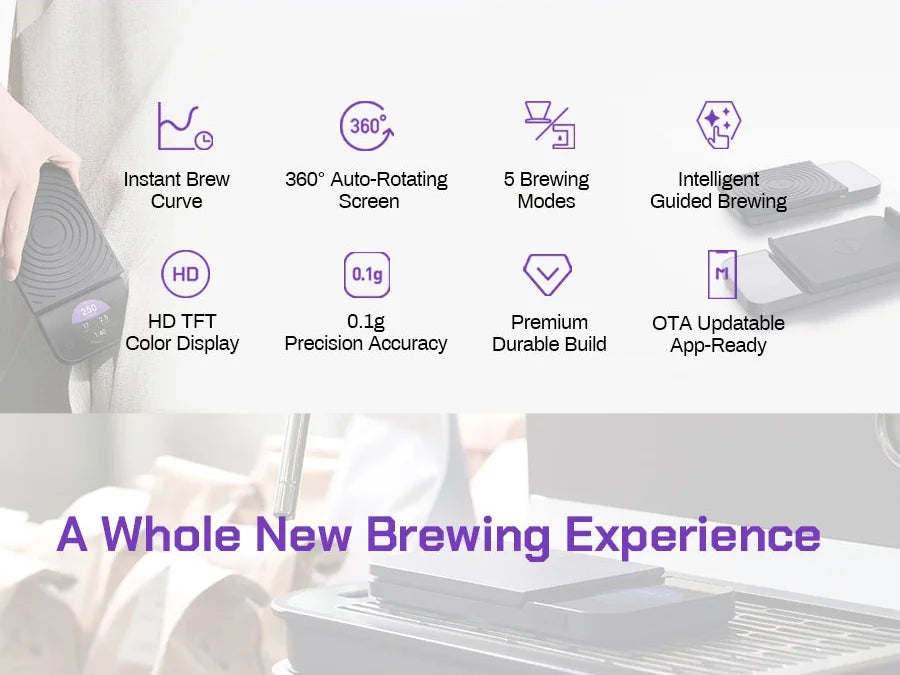 360°

Instant Brew Curve

360° Auto-Rotating Screen

5 Brewing Modes

Intelligent Guided Brewing

HD

0.1g

HD TFT Color Display

0.1g Precision Accuracy

Premium Durable Build

OTA Updatable App-Ready

A Whole New Brewing Experience